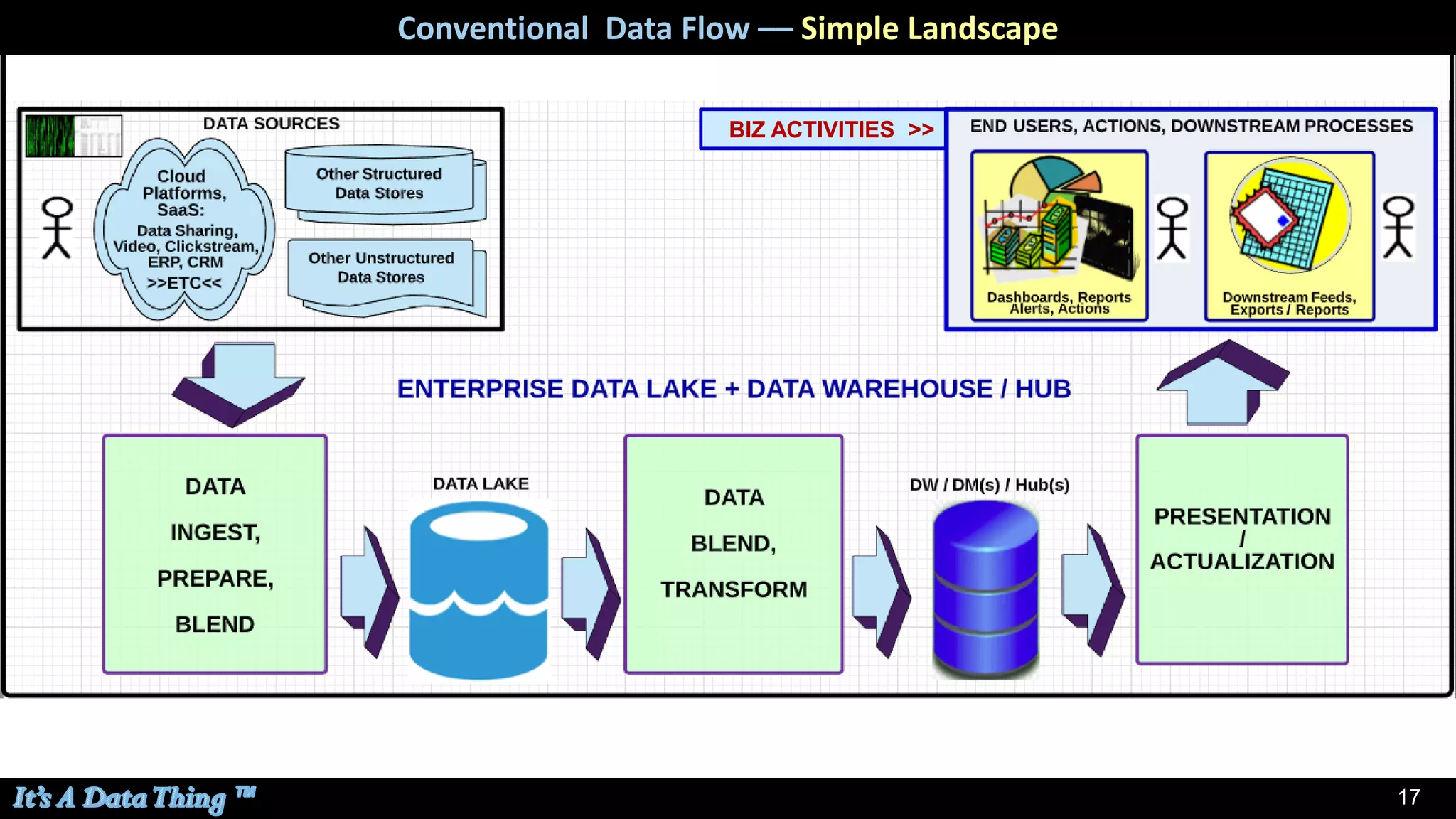 Conventional Data Flow — Simple Landscape

DATA SOURCES

Cloud Platforms, SaaS: Data Sharing, Video, Clickstream, ERP, CRM >>ETC<<

Other Structured Data Stores

Other Unstructured Data Stores

BIZ ACTIVITIES >>

END USERS, ACTIONS, DOWNSTREAM PROCESSES

Dashboards, Reports Alerts, Actions

Downstream Feeds, Exports / Reports

ENTERPRISE DATA LAKE + DATA WAREHOUSE / HUB

DATA INGEST, PREPARE, BLEND

DATA LAKE

DATA BLEND, TRANSFORM

DW / DM(s) / Hub(s)

PRESENTATION / ACTUALIZATION

It's A Data Thing ™

17